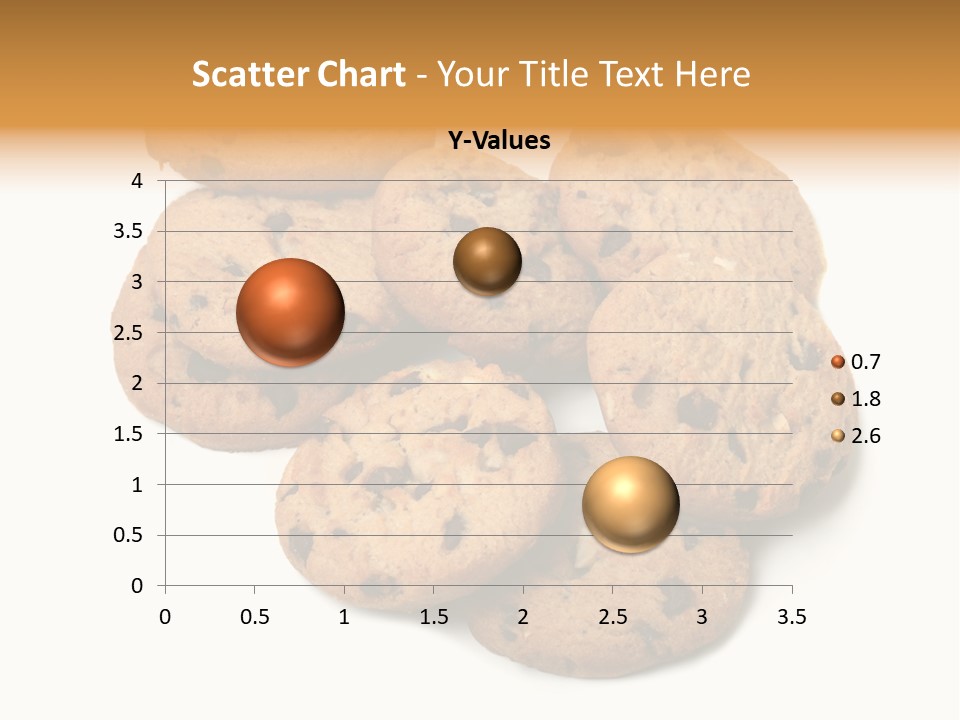 Scatter Chart - Your Title Text Here

Y-Values

4
3.5
3
2.5
2
1.5
1
0.5
0

0 0.5 1 1.5 2 2.5 3 3.5

0.7
1.8
2.6